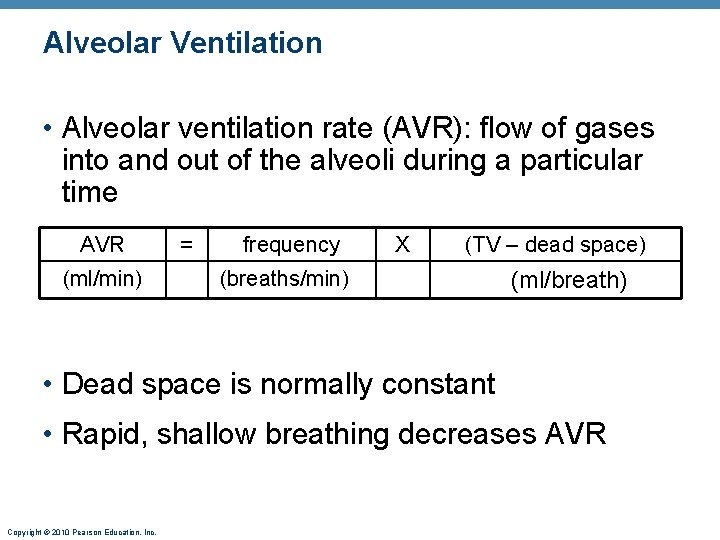 Alveolar Ventilation

• Alveolar ventilation rate (AVR): flow of gases into and out of the alveoli during a particular time

| AVR | = | frequency | X | (TV – dead space) |
|---|---|---|---|---|
| (ml/min) | | (breaths/min) | | (ml/breath) |

• Dead space is normally constant

• Rapid, shallow breathing decreases AVR

Copyright © 2010 Pearson Education, Inc.